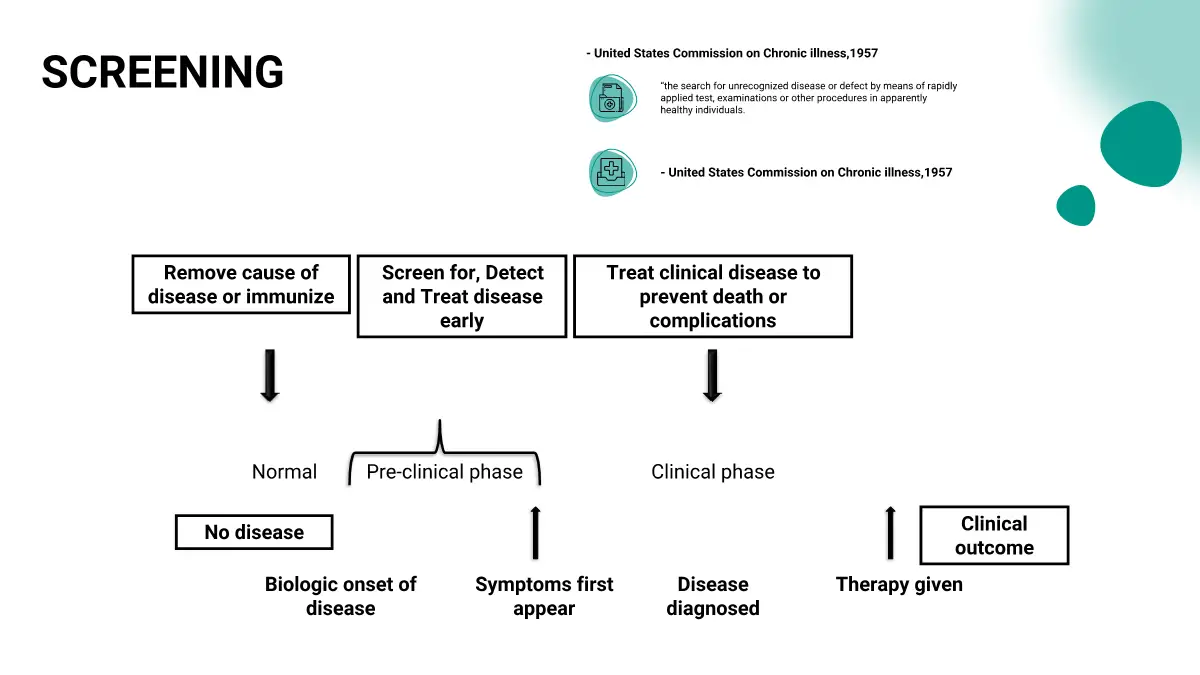 SCREENING

- United States Commission on Chronic illness,1957

"the search for unrecognized disease or defect by means of rapidly applied test, examinations or other procedures in apparently healthy individuals.

- United States Commission on Chronic illness,1957

Remove cause of disease or immunize

Screen for, Detect and Treat disease early

Treat clinical disease to prevent death or complications

Normal

Pre-clinical phase

Clinical phase

No disease

Clinical outcome

Biologic onset of disease

Symptoms first appear

Disease diagnosed

Therapy given